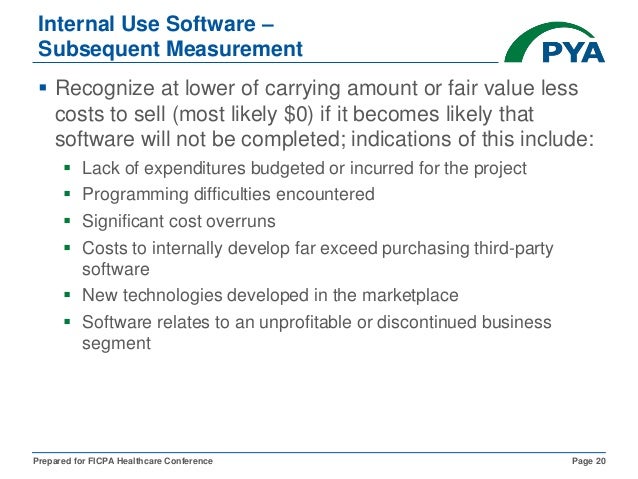 Internal Use Software – Subsequent Measurement

PYA

▪ Recognize at lower of carrying amount or fair value less costs to sell (most likely \$0) if it becomes likely that software will not be completed; indications of this include:

▪ Lack of expenditures budgeted or incurred for the project
▪ Programming difficulties encountered
▪ Significant cost overruns
▪ Costs to internally develop far exceed purchasing third-party software
▪ New technologies developed in the marketplace
▪ Software relates to an unprofitable or discontinued business segment

Prepared for FICPA Healthcare Conference

Page 20